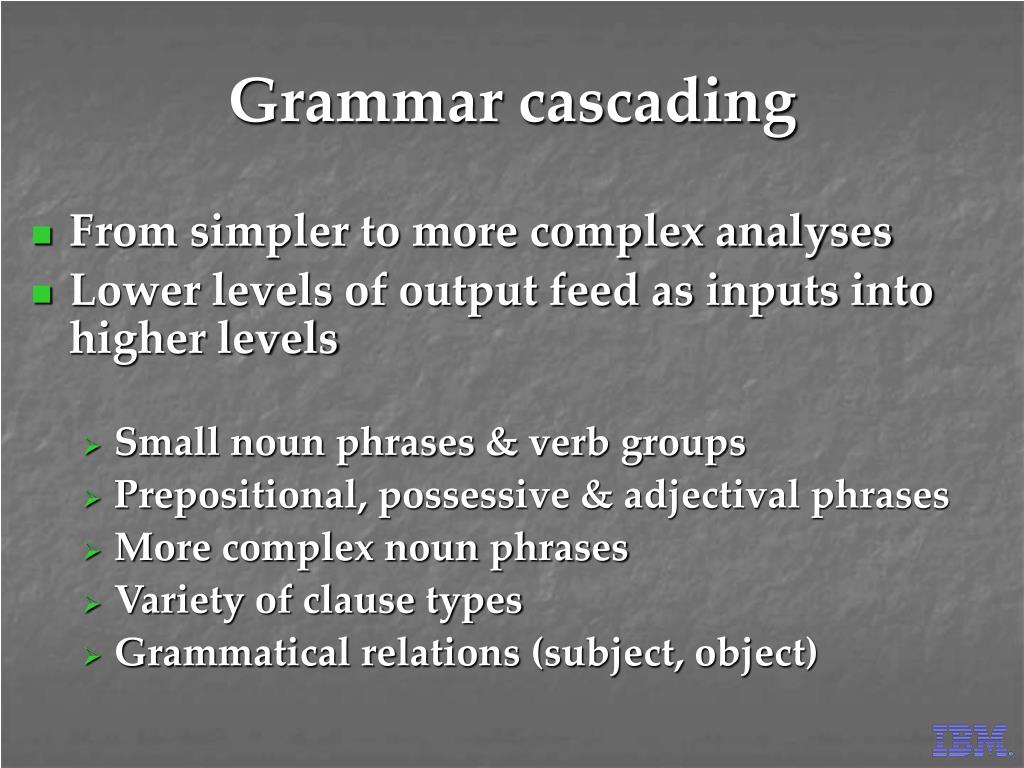 Grammar cascading

From simpler to more complex analyses
Lower levels of output feed as inputs into higher levels

Small noun phrases & verb groups
Prepositional, possessive & adjectival phrases
More complex noun phrases
Variety of clause types
Grammatical relations (subject, object)

IBM